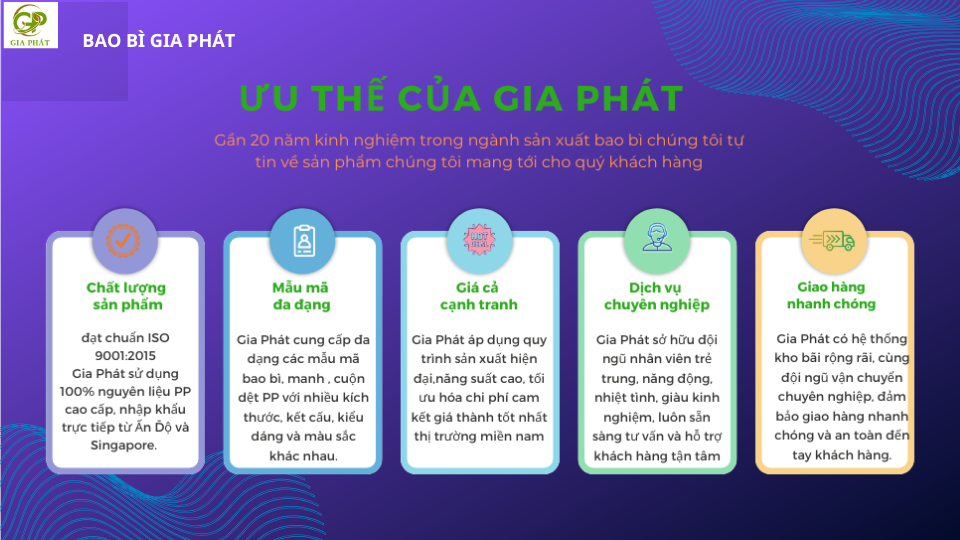 GP
GIA PHÁT

BAO BÌ GIA PHÁT

ƯU THẾ CỦA GIA PHÁT

Gần 20 năm kinh nghiệm trong ngành sản xuất bao bì chúng tôi tự tin về sản phẩm chúng tôi mang tới cho quý khách hàng

Chất lượng sản phẩm

đạt chuẩn ISO 9001:2015
Gia Phát sử dụng 100% nguyên liệu PP cao cấp, nhập khẩu trực tiếp từ Ấn Độ và Singapore.

Mẫu mã đa dạng

Gia Phát cung cấp đa dạng các mẫu mã bao bì, manh , cuộn dệt PP với nhiều kích thước, kết cấu, kiểu dáng và màu sắc khác nhau.

BEST DEAL

Giá cả cạnh tranh

Gia Phát áp dụng quy trình sản xuất hiện đại,năng suất cao, tối ưu hóa chi phí cam kết giá thành tốt nhất thị trường miền nam

Dịch vụ chuyên nghiệp

Gia Phát sở hữu đội ngũ nhân viên trẻ trung, năng động, nhiệt tình, giàu kinh nghiệm, luôn sẵn sàng tư vấn và hỗ trợ khách hàng tận tâm

Giao hàng nhanh chóng

Gia Phát có hệ thống kho bãi rộng rãi, cùng đội ngũ vận chuyển chuyên nghiệp, đảm bảo giao hàng nhanh chóng và an toàn đến tay khách hàng.